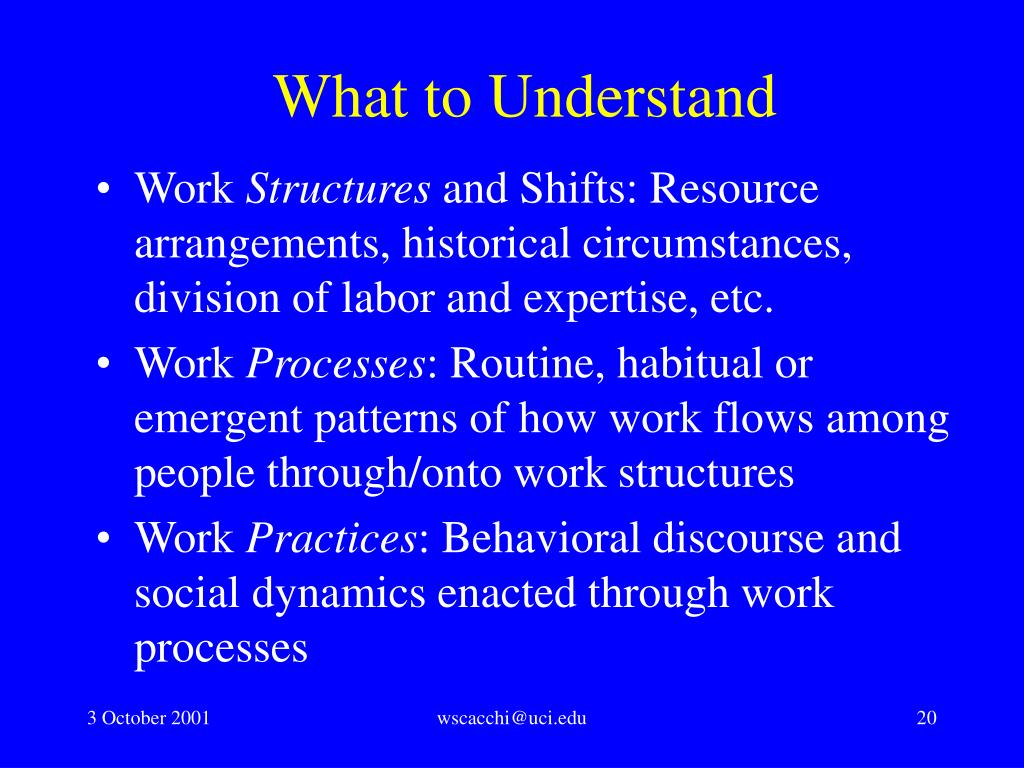 What to Understand

• Work Structures and Shifts: Resource arrangements, historical circumstances, division of labor and expertise, etc.
• Work Processes: Routine, habitual or emergent patterns of how work flows among people through/onto work structures
• Work Practices: Behavioral discourse and social dynamics enacted through work processes

3 October 2001

wscacchi@uci.edu

20